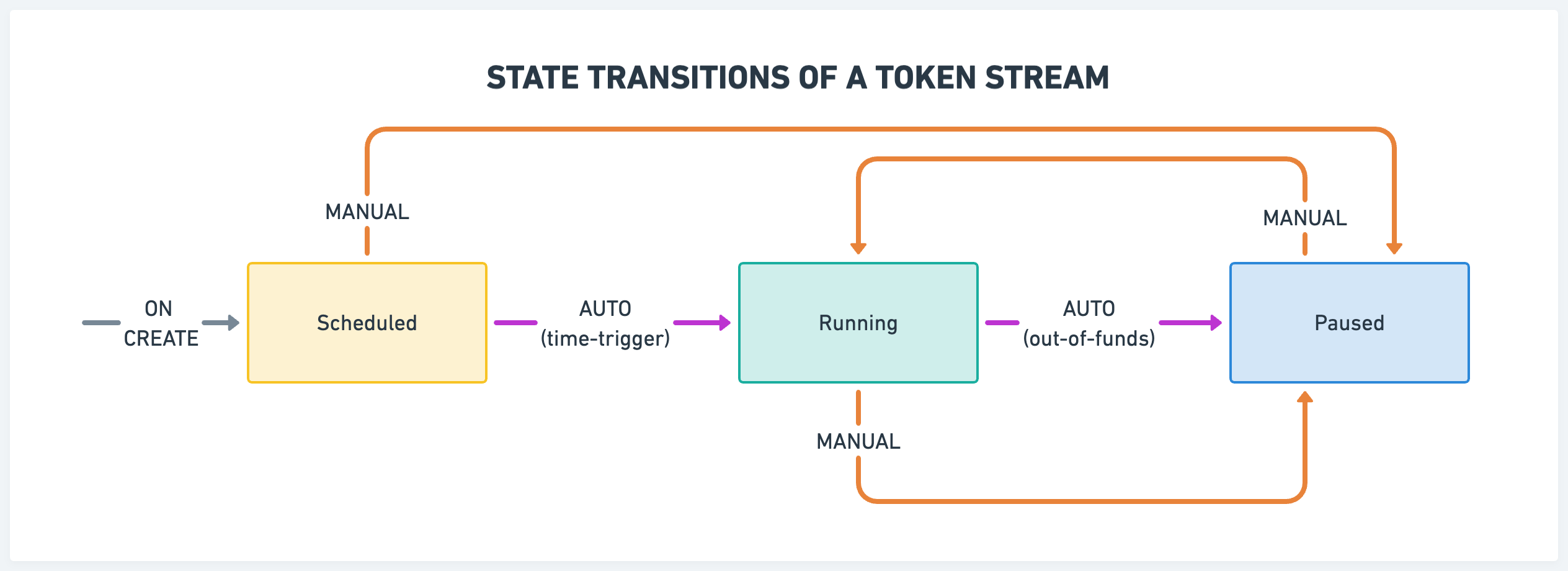 STATE TRANSITIONS OF A TOKEN STREAM

MANUAL

MANUAL

ON CREATE

Scheduled

AUTO (time-trigger)

Running

AUTO (out-of-funds)

Paused

MANUAL